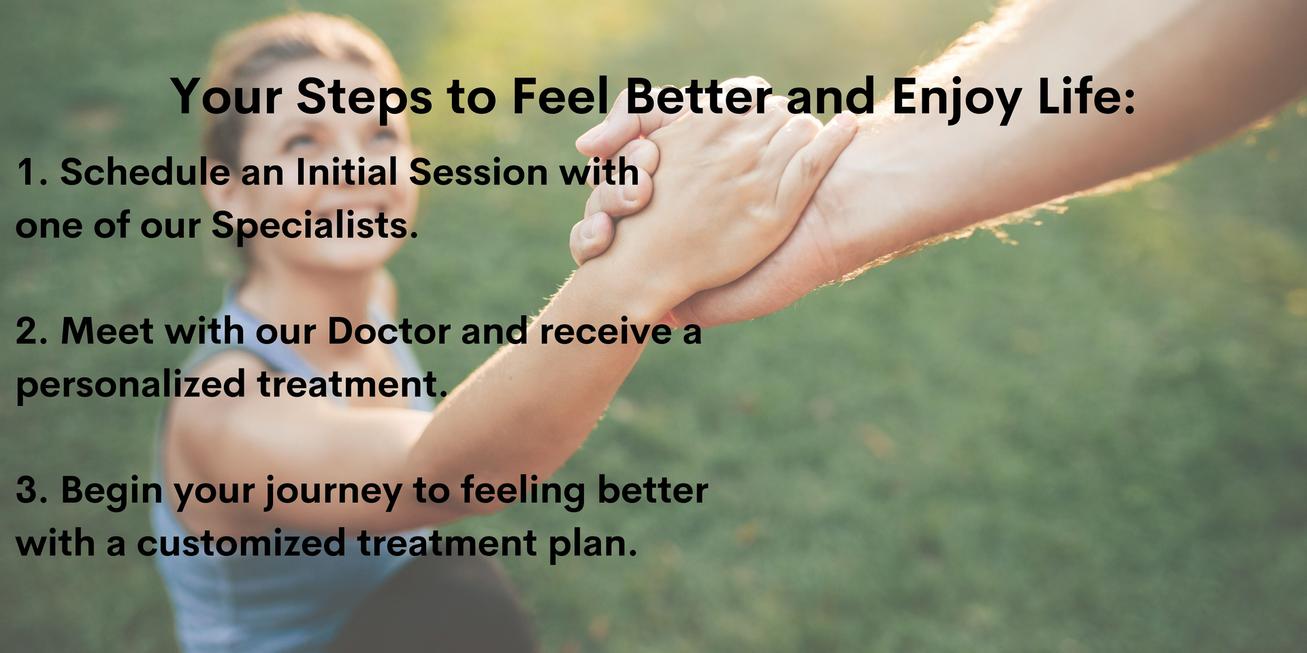 Your Steps to Feel Better and Enjoy Life:

1. Schedule an Initial Session with one of our Specialists.

2. Meet with our Doctor and receive a personalized treatment.

3. Begin your journey to feeling better with a customized treatment plan.